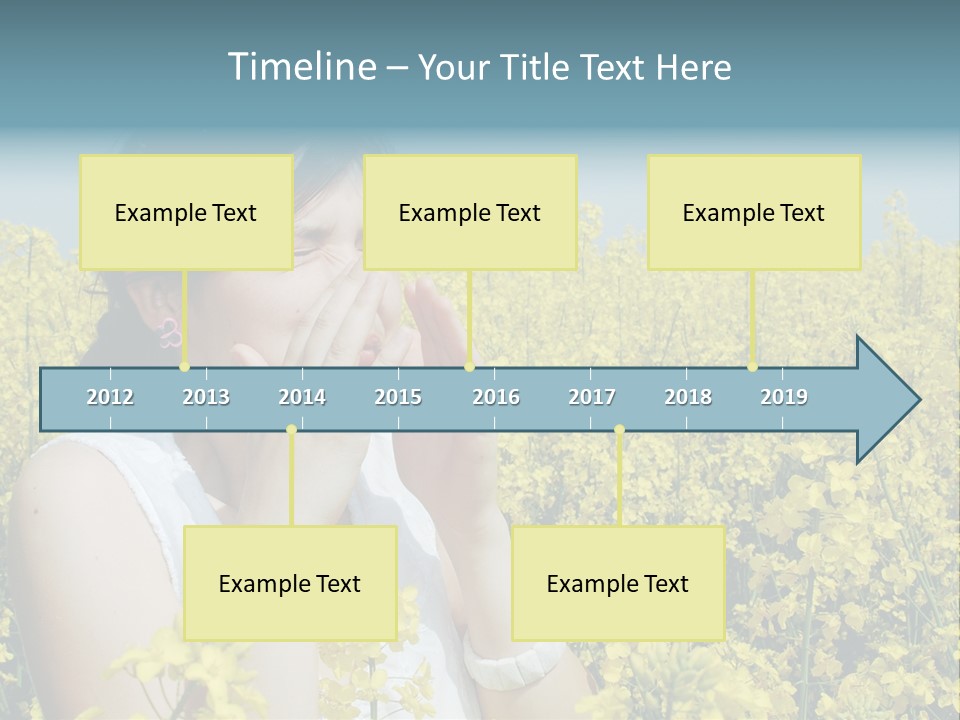 Timeline – Your Title Text Here

Example Text

Example Text

Example Text

2012 2013 2014 2015 2016 2017 2018 2019

Example Text

Example Text